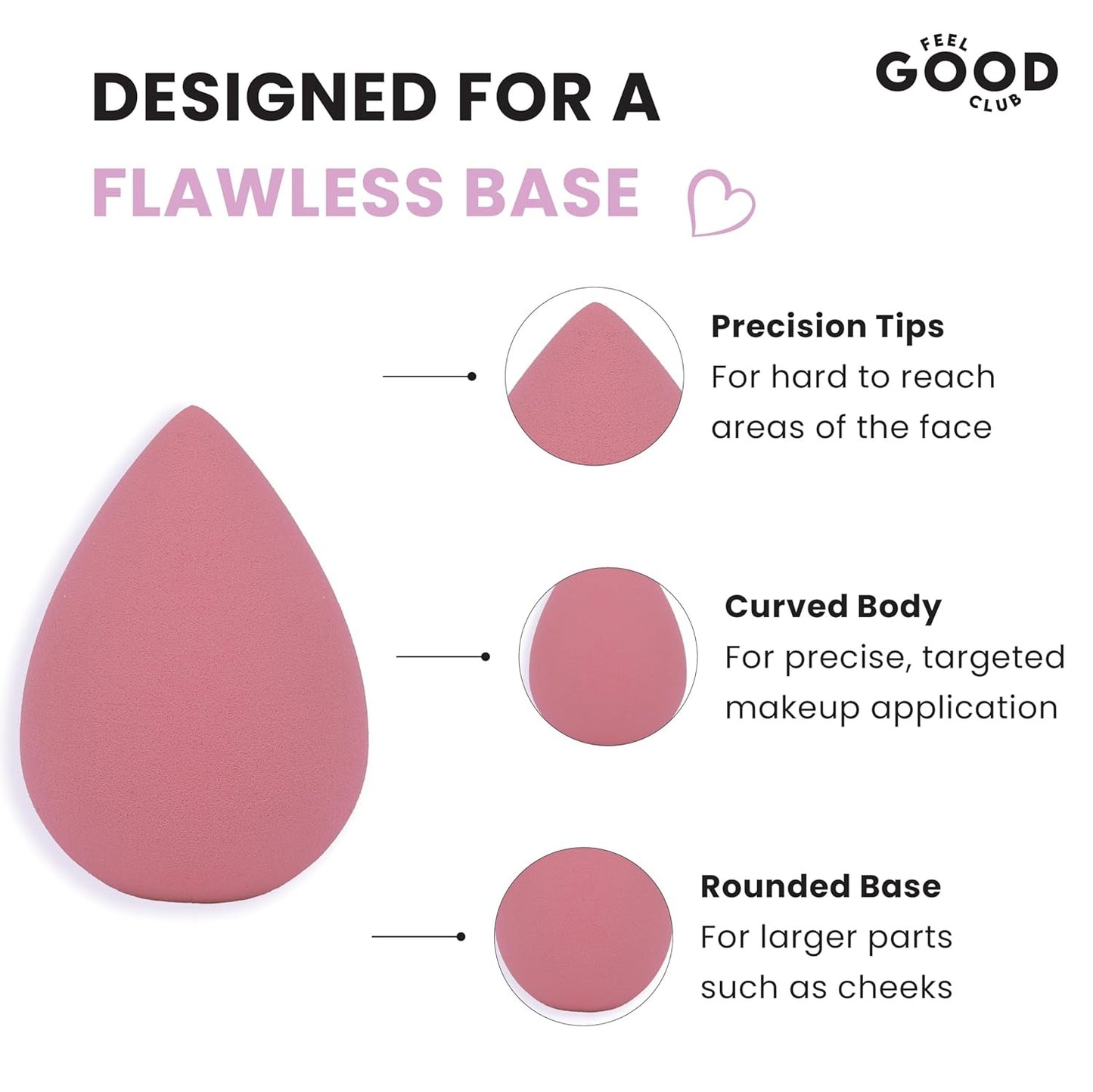 DESIGNED FOR A
FLAWLESS BASE

FEEL
GOOD
CLUB

Precision Tips
For hard to reach areas of the face

Curved Body
For precise, targeted makeup application

Rounded Base
For larger parts such as cheeks